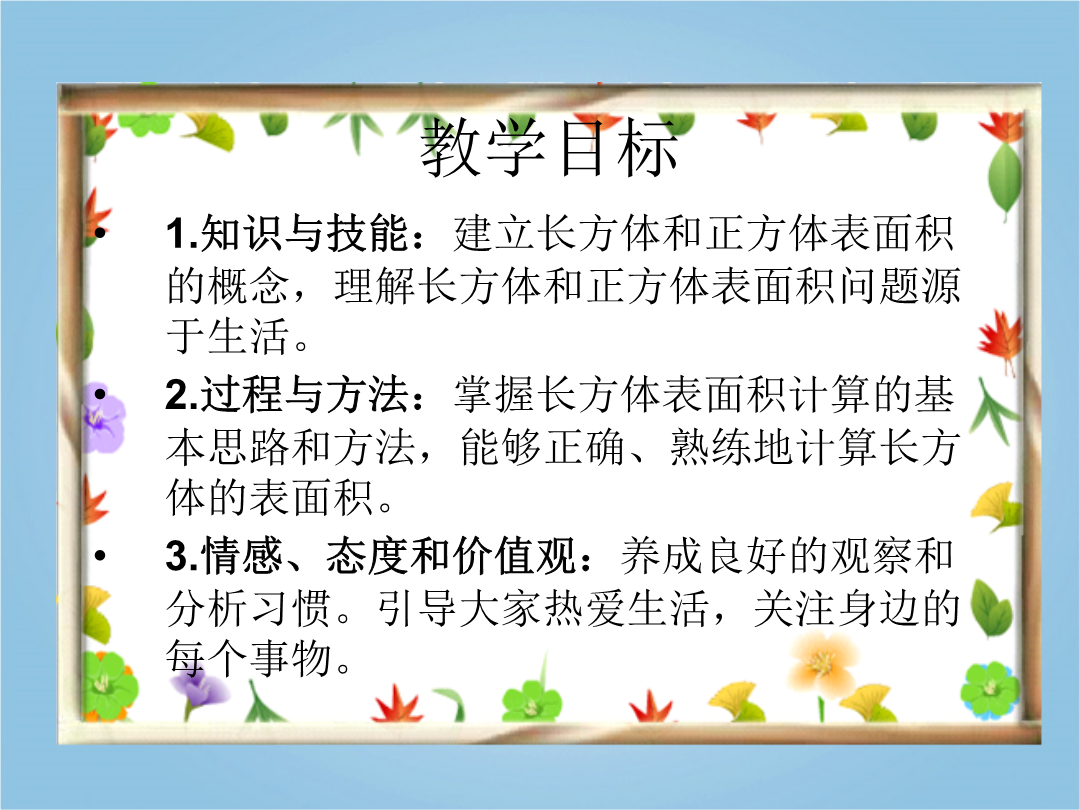 教学目标

• 1.知识与技能：建立长方体和正方体表面积的概念，理解长方体和正方体表面积问题源于生活。

• 2.过程与方法：掌握长方体表面积计算的基本思路和方法，能够正确、熟练地计算长方体的表面积。

• 3.情感、态度和价值观：养成良好的观察和分析习惯。引导大家热爱生活，关注身边的每个事物。